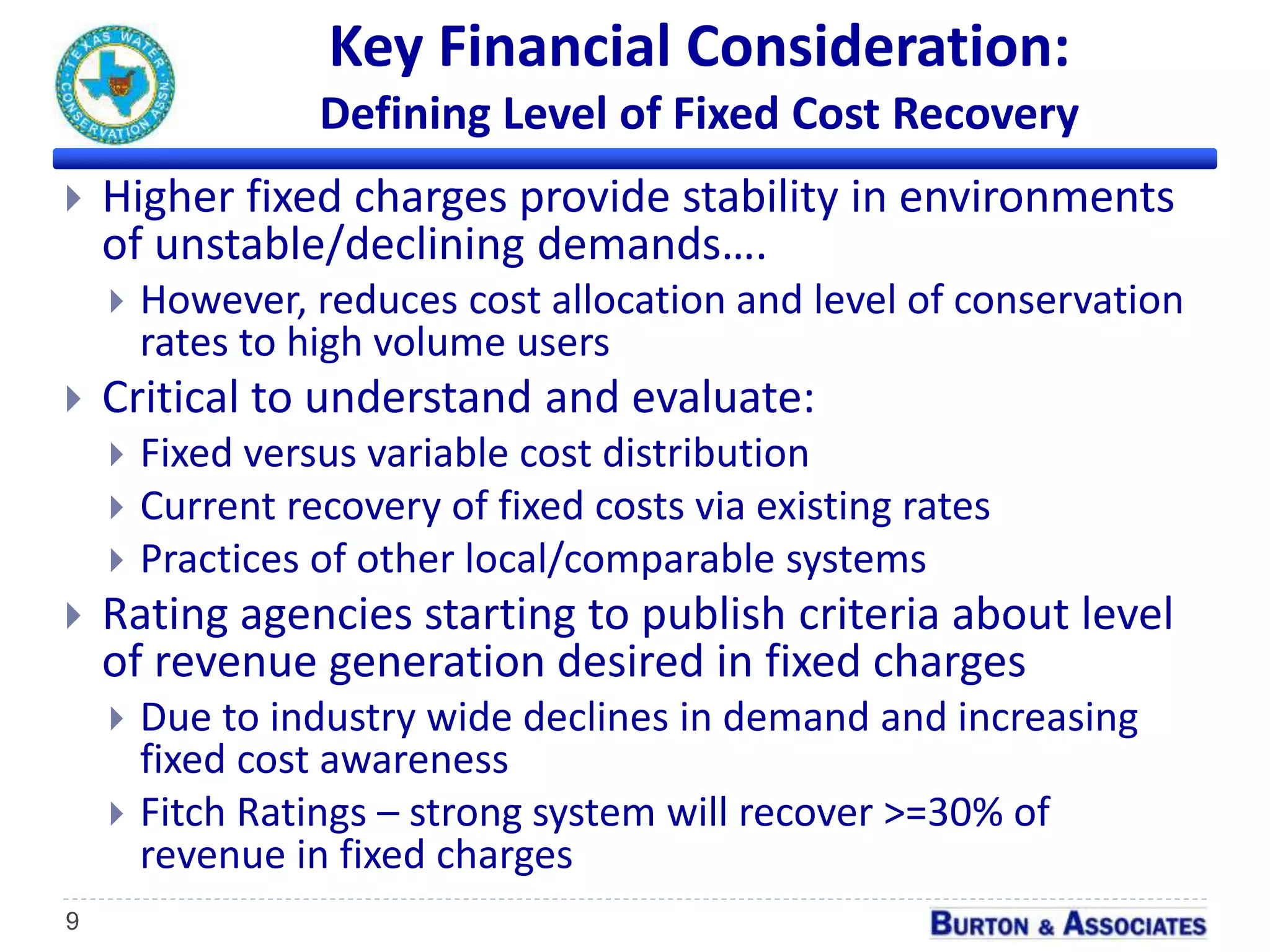 TEXAS WATER CONSERVATION ASSN.

Key Financial Consideration:
Defining Level of Fixed Cost Recovery

Higher fixed charges provide stability in environments of unstable/declining demands….

However, reduces cost allocation and level of conservation rates to high volume users

Critical to understand and evaluate:

Fixed versus variable cost distribution

Current recovery of fixed costs via existing rates

Practices of other local/comparable systems

Rating agencies starting to publish criteria about level of revenue generation desired in fixed charges

Due to industry wide declines in demand and increasing fixed cost awareness

Fitch Ratings – strong system will recover >=30% of revenue in fixed charges

9

BURTON & ASSOCIATES